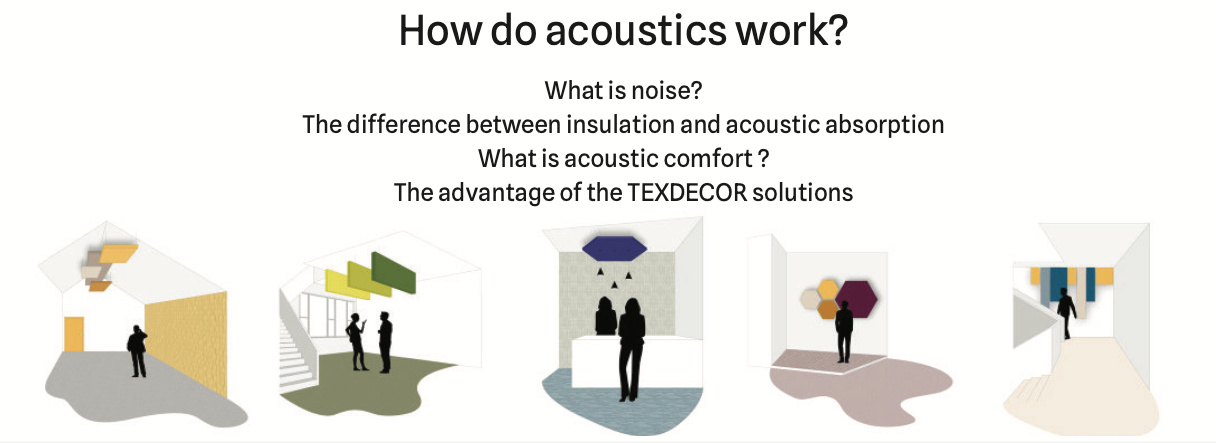 How do acoustics work?

What is noise?
The difference between insulation and acoustic absorption
What is acoustic comfort ?
The advantage of the TEXDECOR solutions